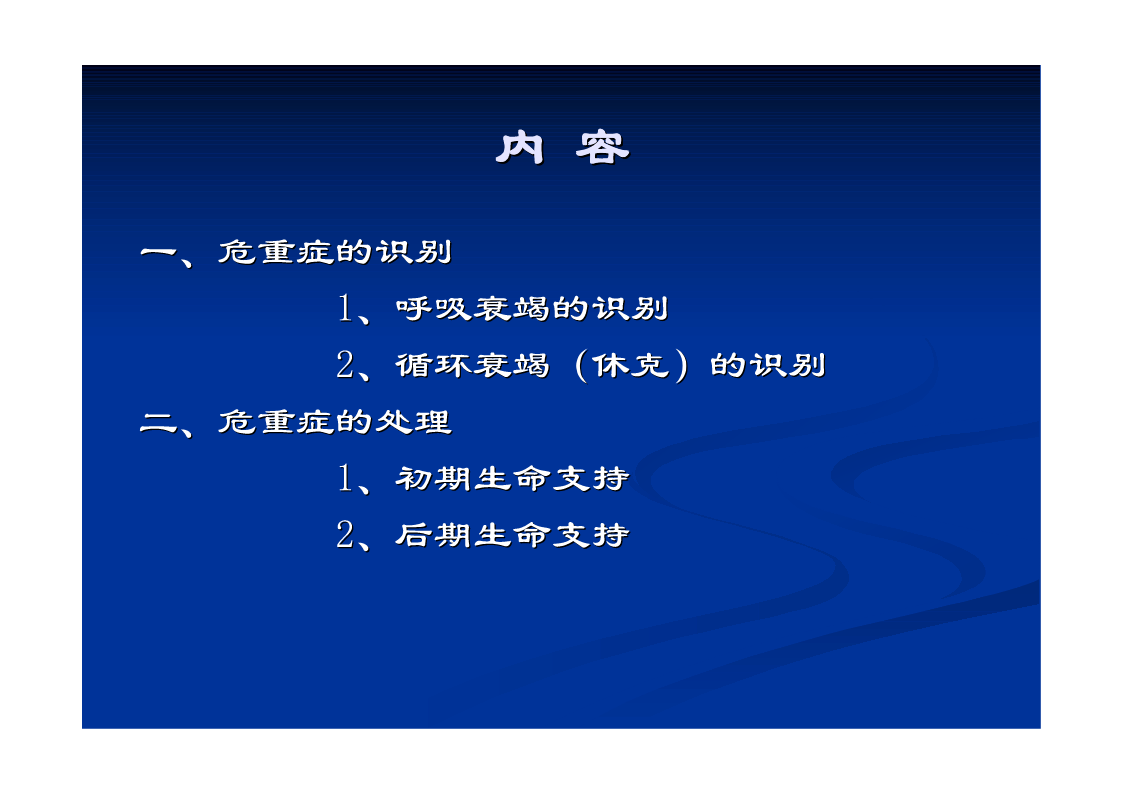 内 容

一、危重症的识别

1、呼吸衰竭的识别

2、循环衰竭（休克）的识别

二、危重症的处理

1、初期生命支持

2、后期生命支持